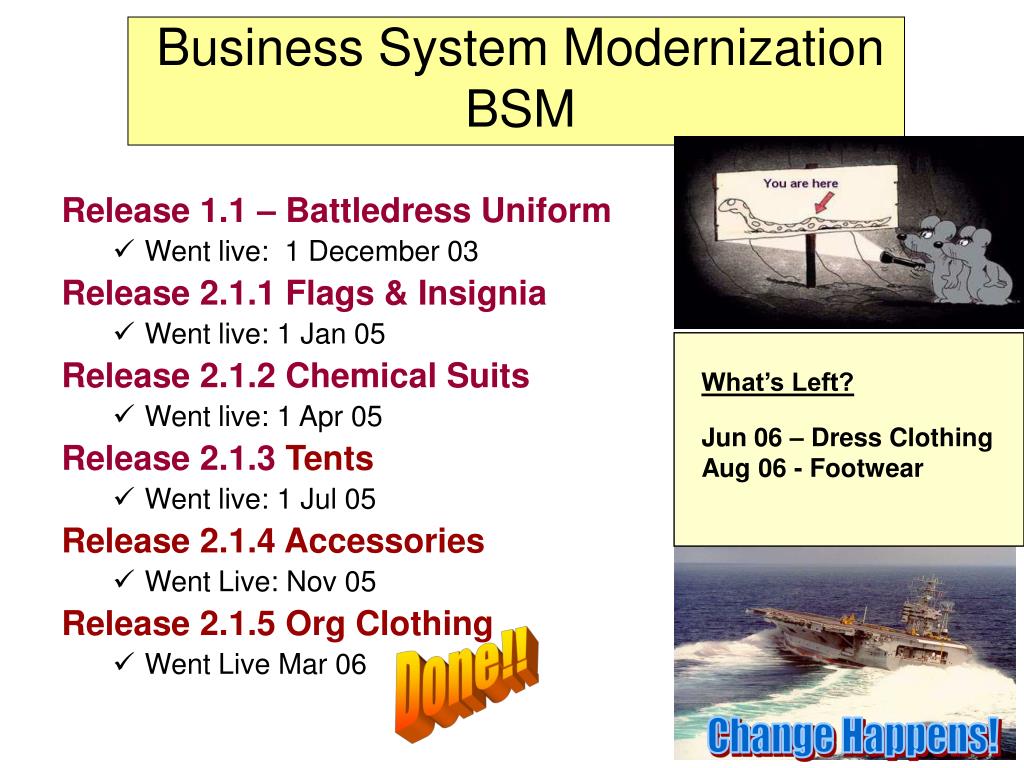 Business System Modernization
BSM

Release 1.1 – Battledress Uniform
✓ Went live: 1 December 03
Release 2.1.1 Flags & Insignia
✓ Went live: 1 Jan 05
Release 2.1.2 Chemical Suits
✓ Went live: 1 Apr 05
Release 2.1.3 Tents
✓ Went live: 1 Jul 05
Release 2.1.4 Accessories
✓ Went Live: Nov 05
Release 2.1.5 Org Clothing
✓ Went Live Mar 06

Done!!

You are here

What's Left?

Jun 06 – Dress Clothing
Aug 06 - Footwear

Change Happens!